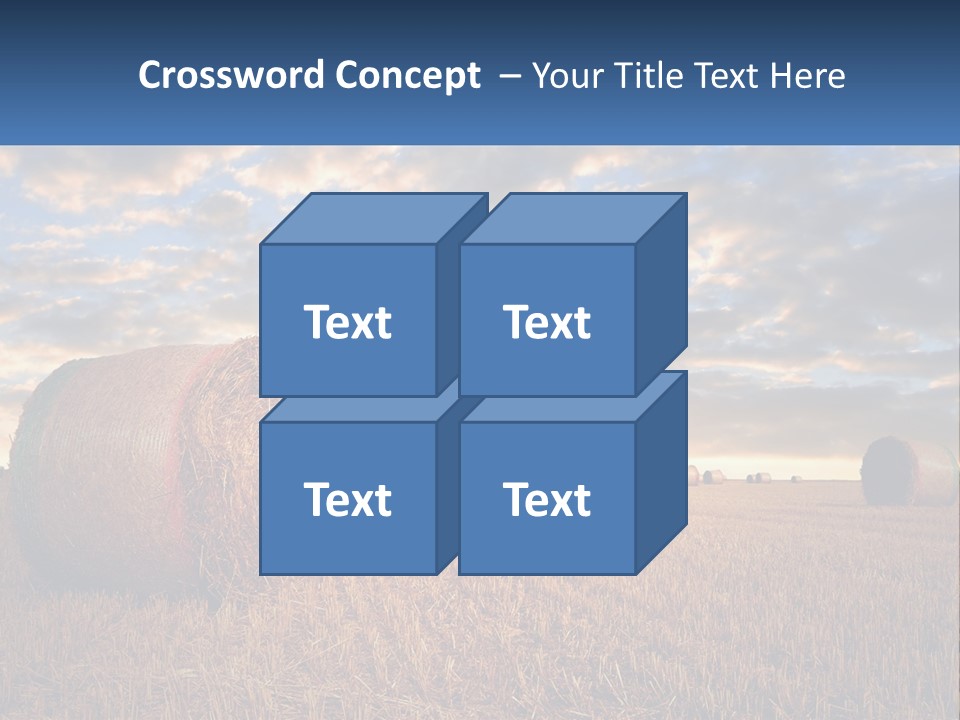 Crossword Concept – Your Title Text Here

Text

Text

Text

Text